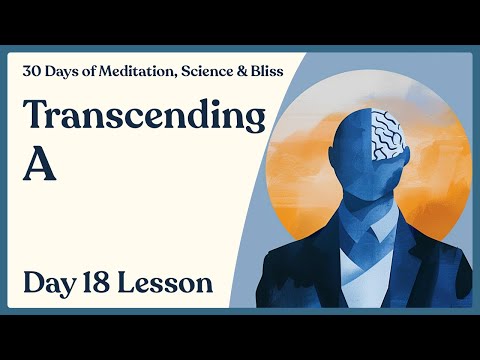 30 Days of Meditation, Science & Bliss

Transcending A

Day 18 Lesson